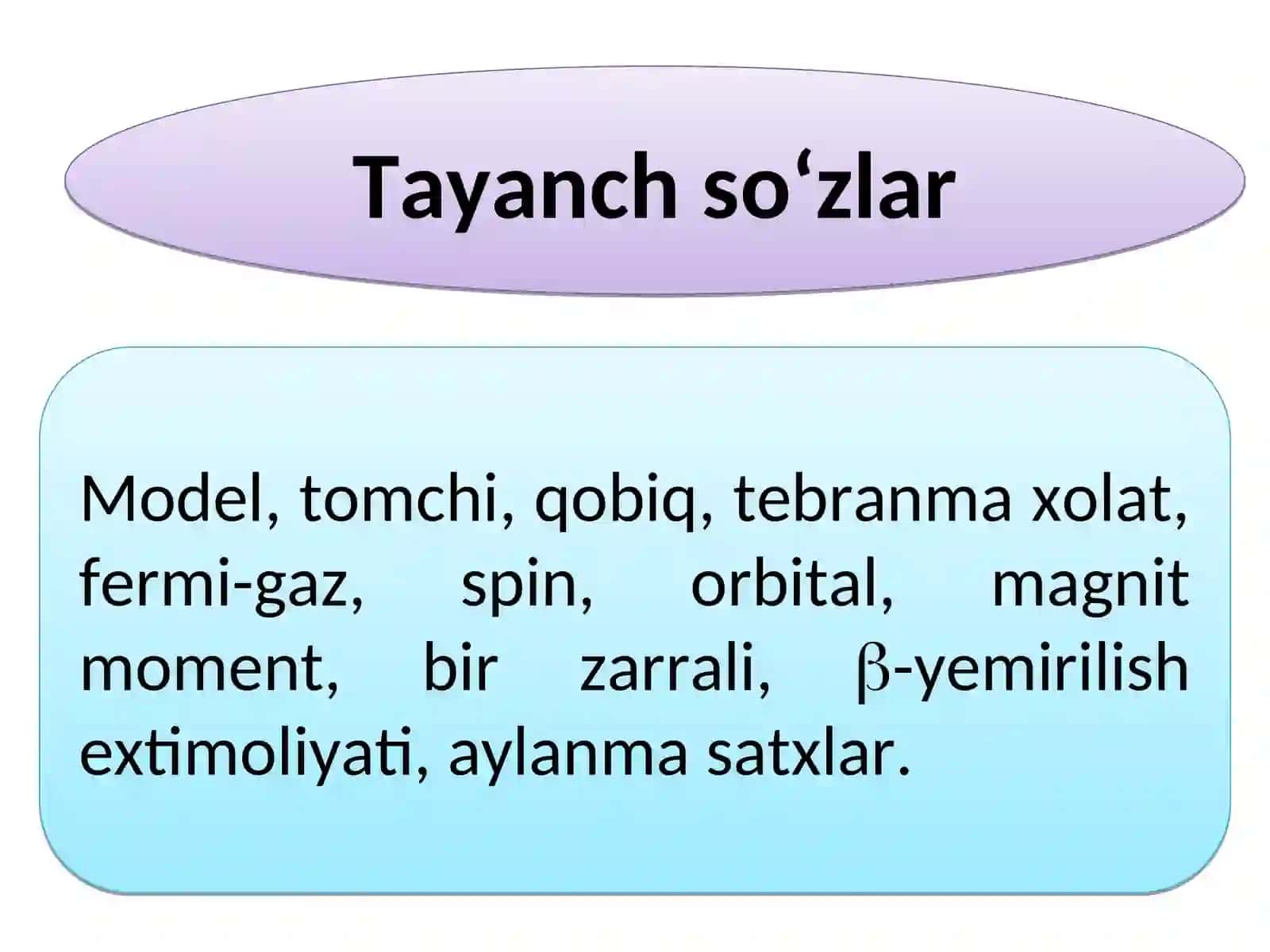 Tayanch so‘zlar

Model, tomchi, qobiq, tebranma xolat, fermi-gaz, spin, orbital, magnit moment, bir zarrali, $\beta$-yemirilish extimoliyati, aylanma satxlar.